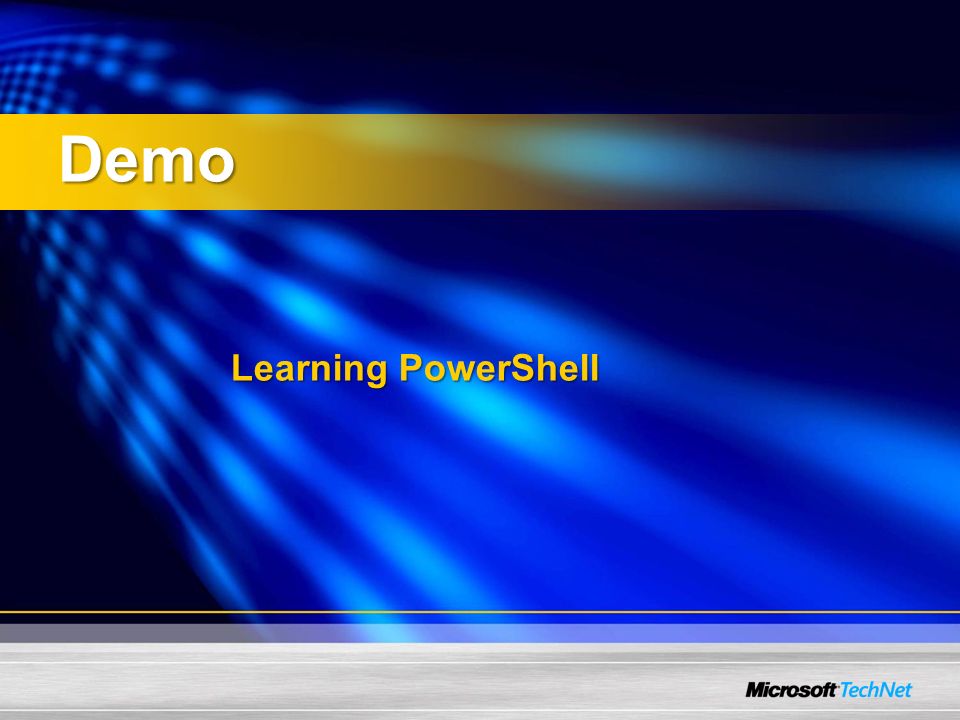 Demo

Learning PowerShell

Microsoft TechNet